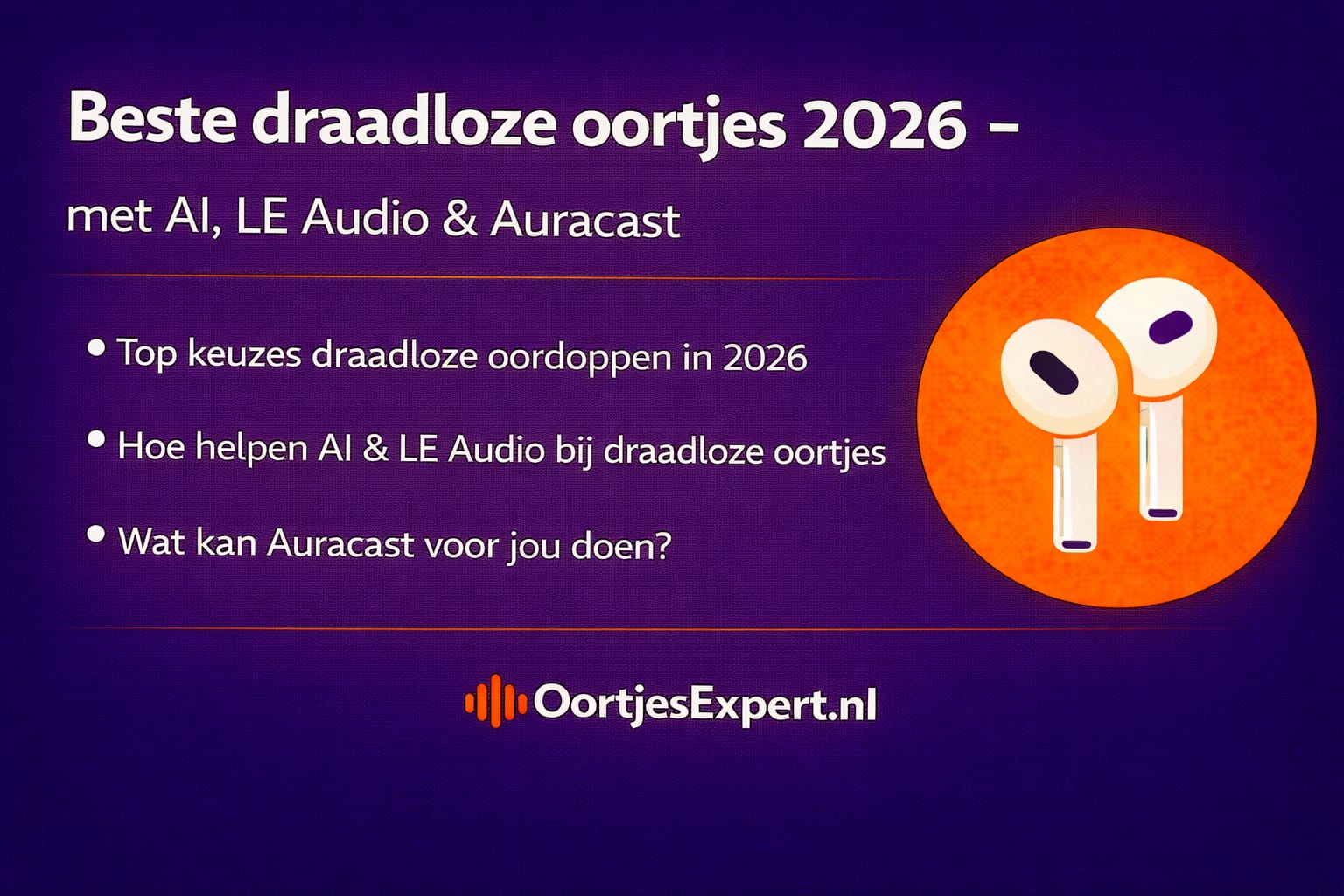 Beste draadloze oortjes 2026 –

met AI, LE Audio & Auracast

• Top keuzes draadloze oordoppen in 2026

• Hoe helpen AI & LE Audio bij draadloze oortjes

• Wat kan Auracast voor jou doen?

OortjesExpert.nl